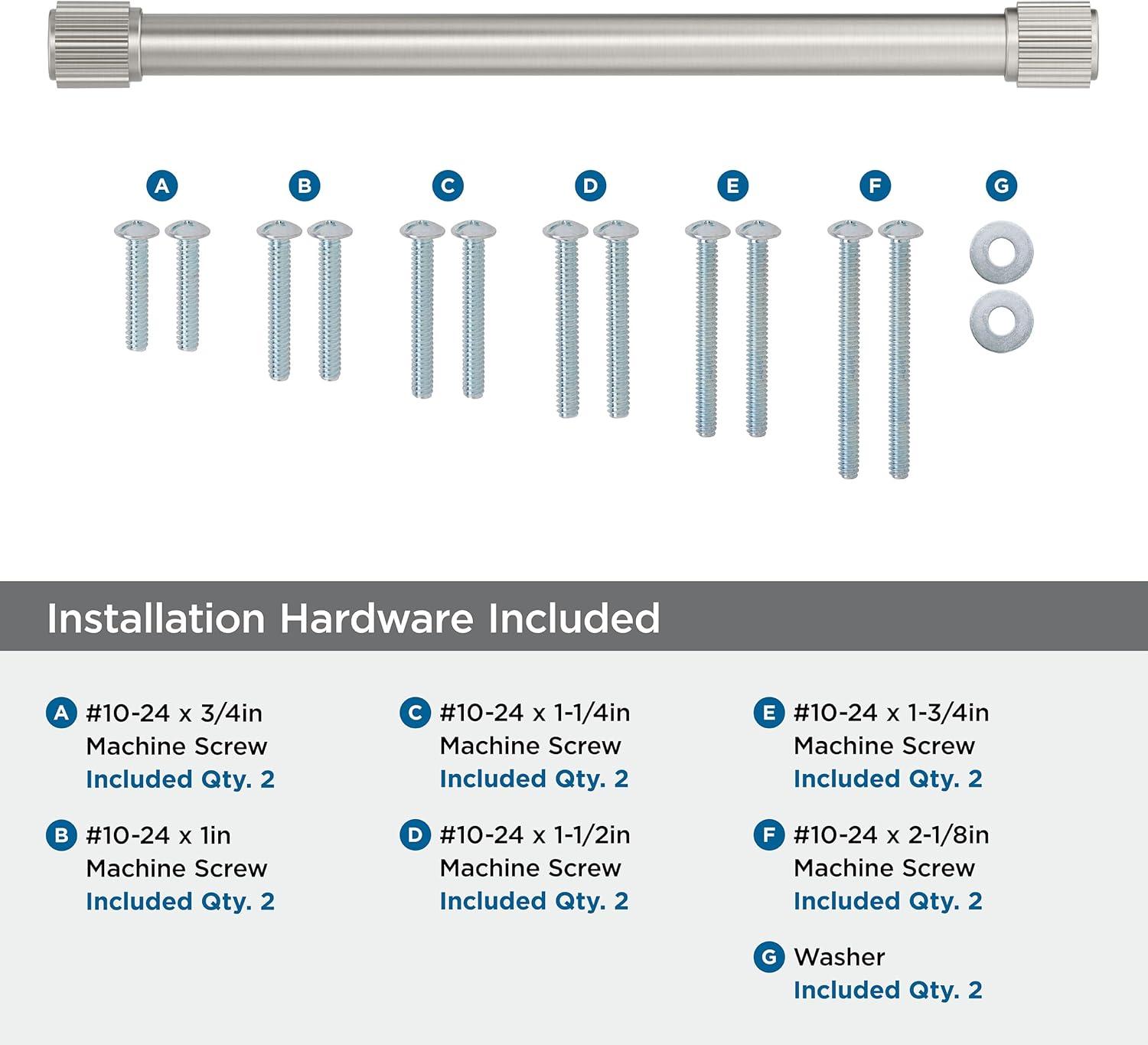 A B C D E F G

Installation Hardware Included

A #10-24 x 3/4in Machine Screw Included Qty. 2

B #10-24 x 1in Machine Screw Included Qty. 2

C #10-24 x 1-1/4in Machine Screw Included Qty. 2

D #10-24 x 1-1/2in Machine Screw Included Qty. 2

E #10-24 x 1-3/4in Machine Screw Included Qty. 2

F #10-24 x 2-1/8in Machine Screw Included Qty. 2

G Washer Included Qty. 2